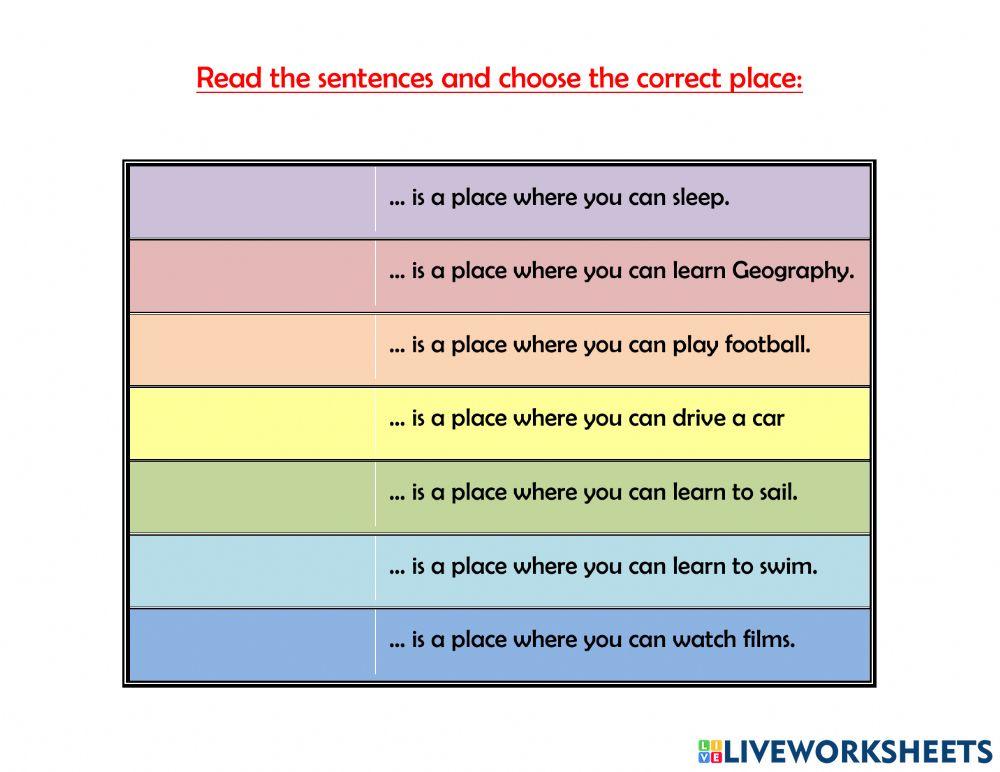 Read the sentences and choose the correct place:

| | |
|---|---|
| | ... is a place where you can sleep. |
| | ... is a place where you can learn Geography. |
| | ... is a place where you can play football. |
| | ... is a place where you can drive a car |
| | ... is a place where you can learn to sail. |
| | ... is a place where you can learn to swim. |
| | ... is a place where you can watch films. |

LIVEWORKSHEETS